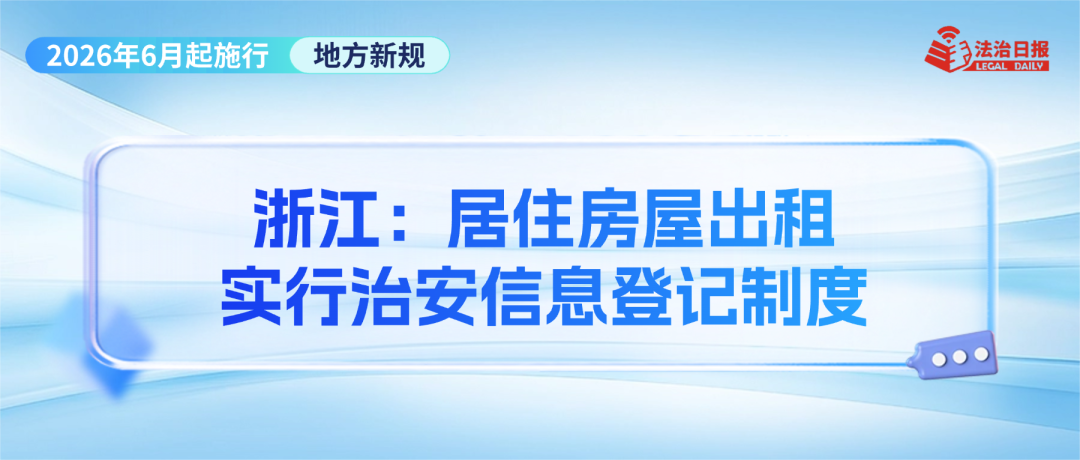 2026年6月起施行 地方新规

法治日报 LEGAL DAILY

浙江：居住房屋出租
实行治安信息登记制度